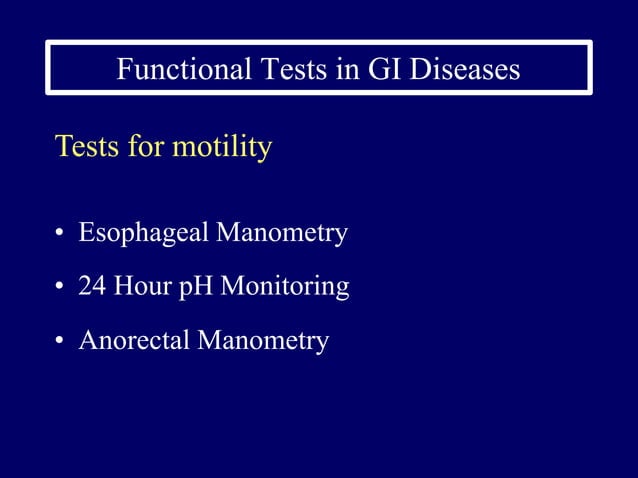 Functional Tests in GI Diseases

Tests for motility

• Esophageal Manometry

• 24 Hour pH Monitoring

• Anorectal Manometry